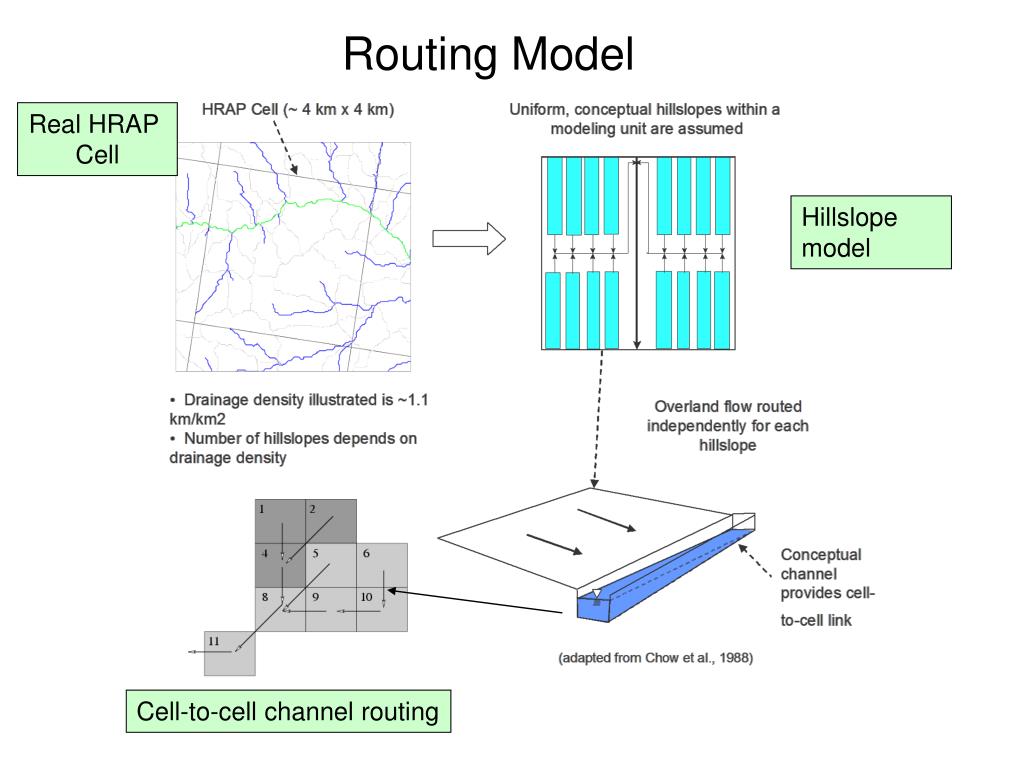 Routing Model

Real HRAP Cell

HRAP Cell (~ 4 km x 4 km)

Uniform, conceptual hillslopes within a modeling unit are assumed

Hillslope model

• Drainage density illustrated is ~1.1 km/km2
• Number of hillslopes depends on drainage density

Overland flow routed independently for each hillslope

1
2
4
5
6
8
9
10
11

Conceptual channel provides cell-to-cell link

(adapted from Chow et al., 1988)

Cell-to-cell channel routing